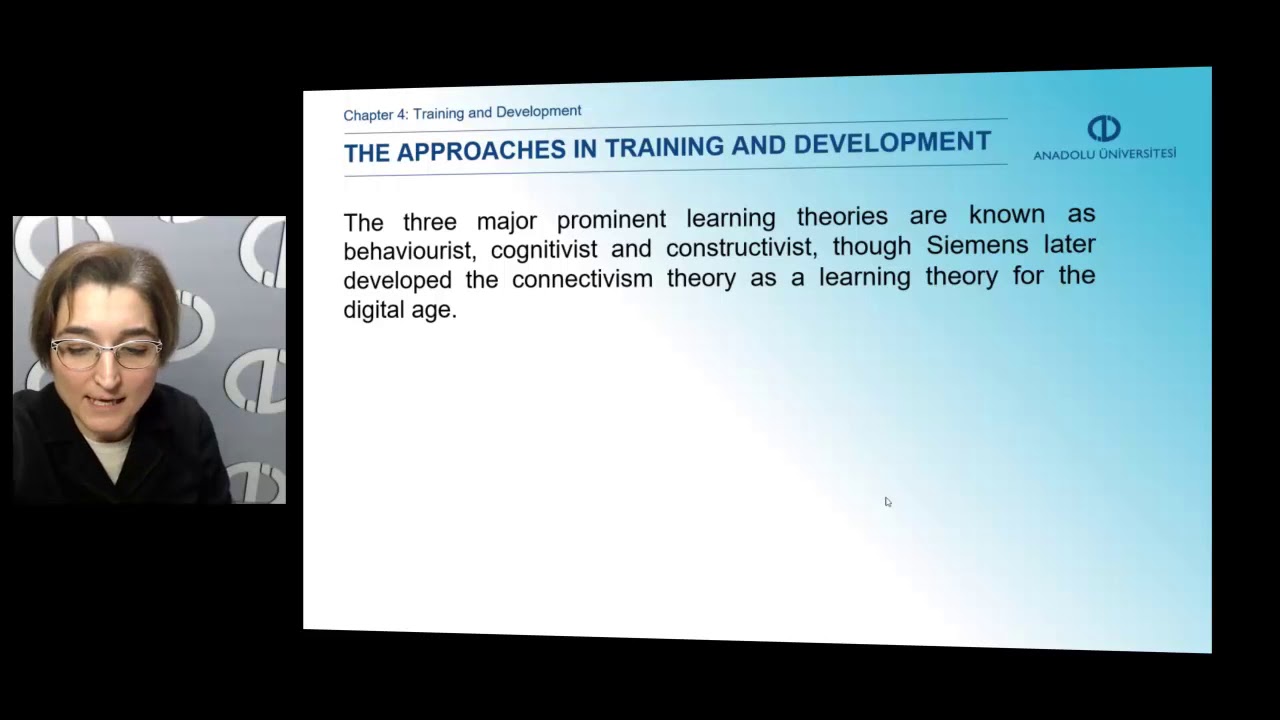 Chapter 4: Training and Development

THE APPROACHES IN TRAINING AND DEVELOPMENT

ANADOLU ÜNİVERSİTESİ

The three major prominent learning theories are known as behaviourist, cognitivist and constructivist, though Siemens later developed the connectivism theory as a learning theory for the digital age.